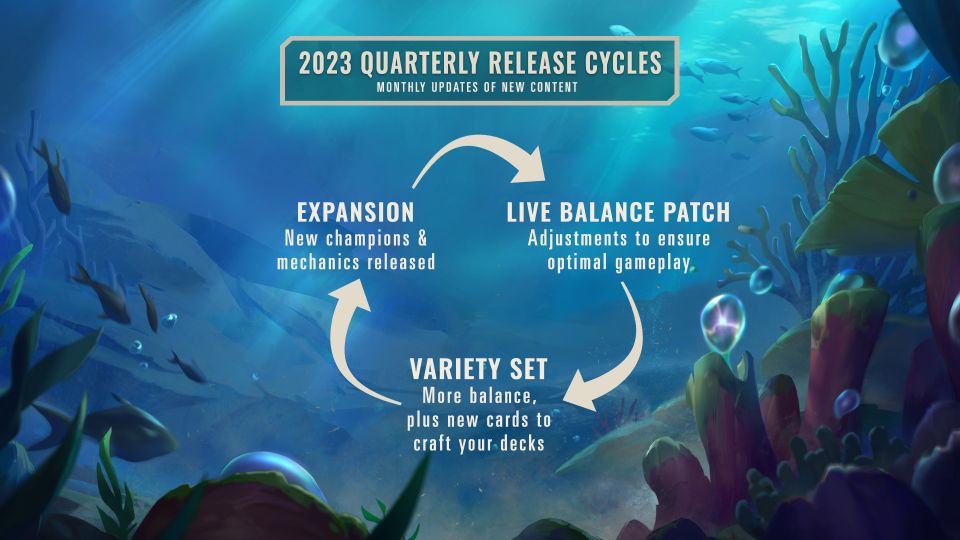 2023 QUARTERLY RELEASE CYCLES
MONTHLY UPDATES OF NEW CONTENT

EXPANSION
New champions & mechanics released

LIVE BALANCE PATCH
Adjustments to ensure optimal gameplay

VARIETY SET
More balance, plus new cards to craft your decks